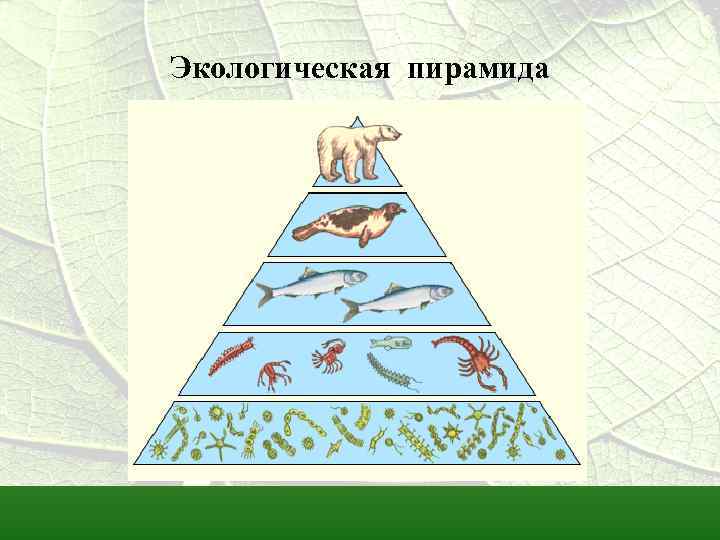 Экологическая пирамида